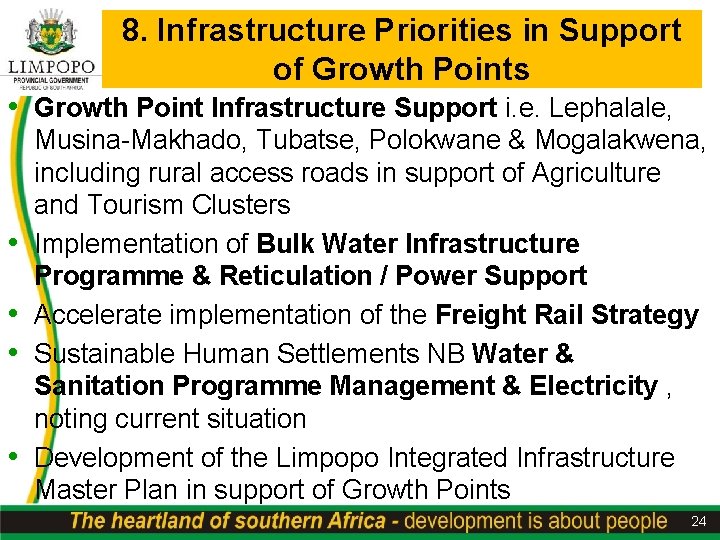 LIMPOPO
PROVINCIAL GOVERNMENT
REPUBLIC OF SOUTH AFRICA

8. Infrastructure Priorities in Support of Growth Points

• Growth Point Infrastructure Support i.e. Lephalale, Musina-Makhado, Tubatse, Polokwane & Mogalakwena, including rural access roads in support of Agriculture and Tourism Clusters
• Implementation of Bulk Water Infrastructure Programme & Reticulation / Power Support
• Accelerate implementation of the Freight Rail Strategy
• Sustainable Human Settlements NB Water & Sanitation Programme Management & Electricity , noting current situation
• Development of the Limpopo Integrated Infrastructure Master Plan in support of Growth Points

The heartland of southern Africa - development is about people 24